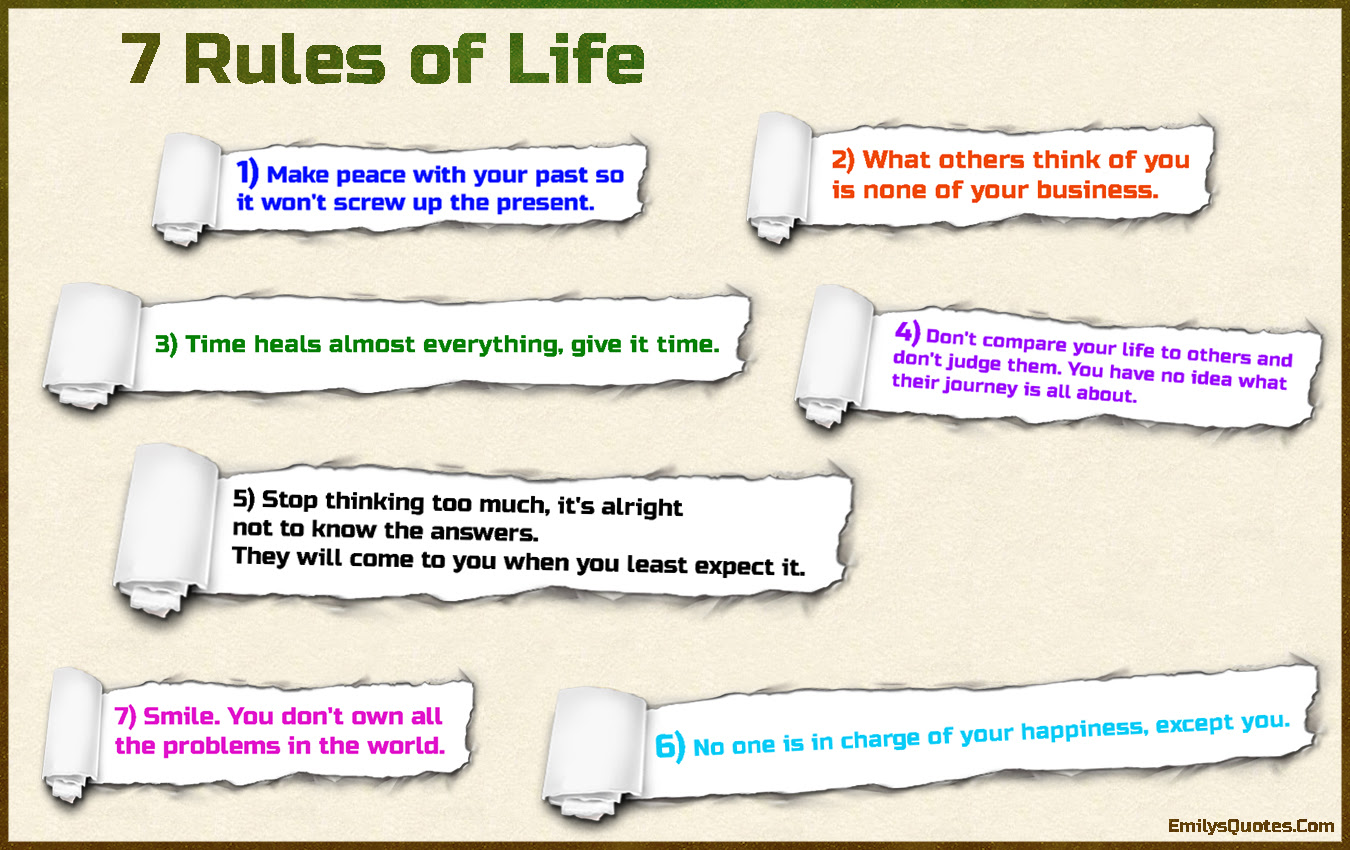 7 Rules of Life

1) Make peace with your past so it won't screw up the present.

2) What others think of you is none of your business.

3) Time heals almost everything, give it time.

4) Don't compare your life to others and don't judge them. You have no idea what their journey is all about.

5) Stop thinking too much, it's alright not to know the answers.
They will come to you when you least expect it.

7) Smile. You don't own all the problems in the world.

6) No one is in charge of your happiness, except you.

EmilysQuotes.Com